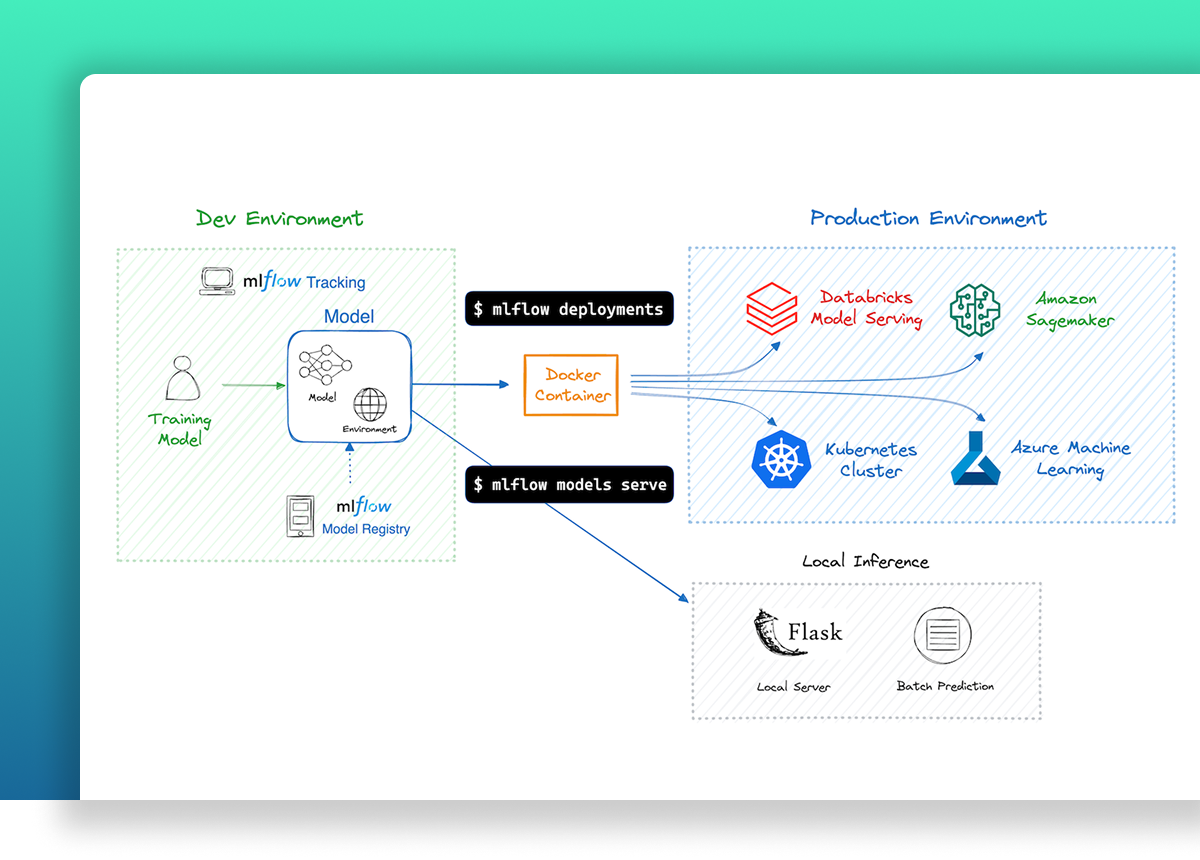 Dev Environment

mlflow Tracking

Model

Training Model

Model

Environment

mlflow
Model Registry

$ mlflow deployments

Docker Container

$ mlflow models serve

Production Environment

Databricks Model Serving

Amazon Sagemaker

Kubernetes Cluster

Azure Machine Learning

Local Inference

Flask

Local Server

Batch Prediction